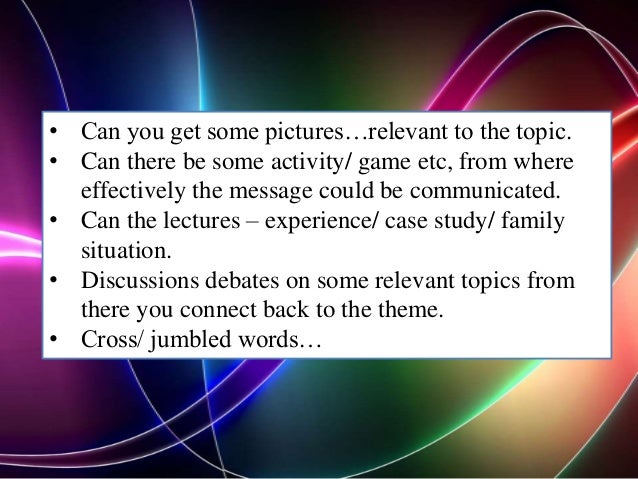 • Can you get some pictures…relevant to the topic.
• Can there be some activity/ game etc, from where effectively the message could be communicated.
• Can the lectures – experience/ case study/ family situation.
• Discussions debates on some relevant topics from there you connect back to the theme.
• Cross/ jumbled words…